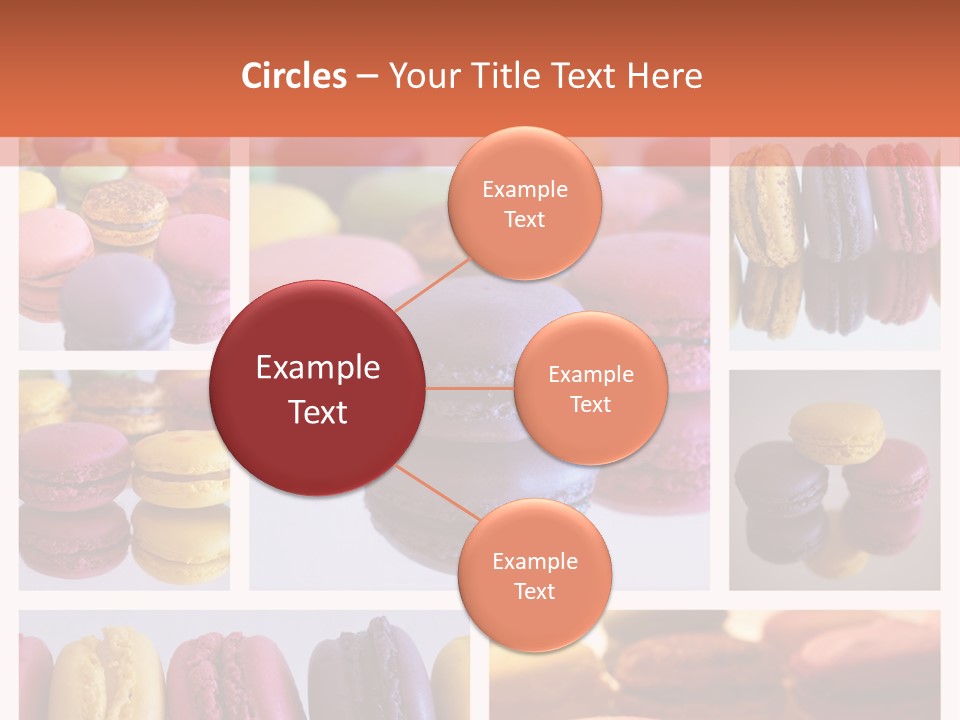 Circles – Your Title Text Here

Example Text

Example Text

Example Text

Example Text